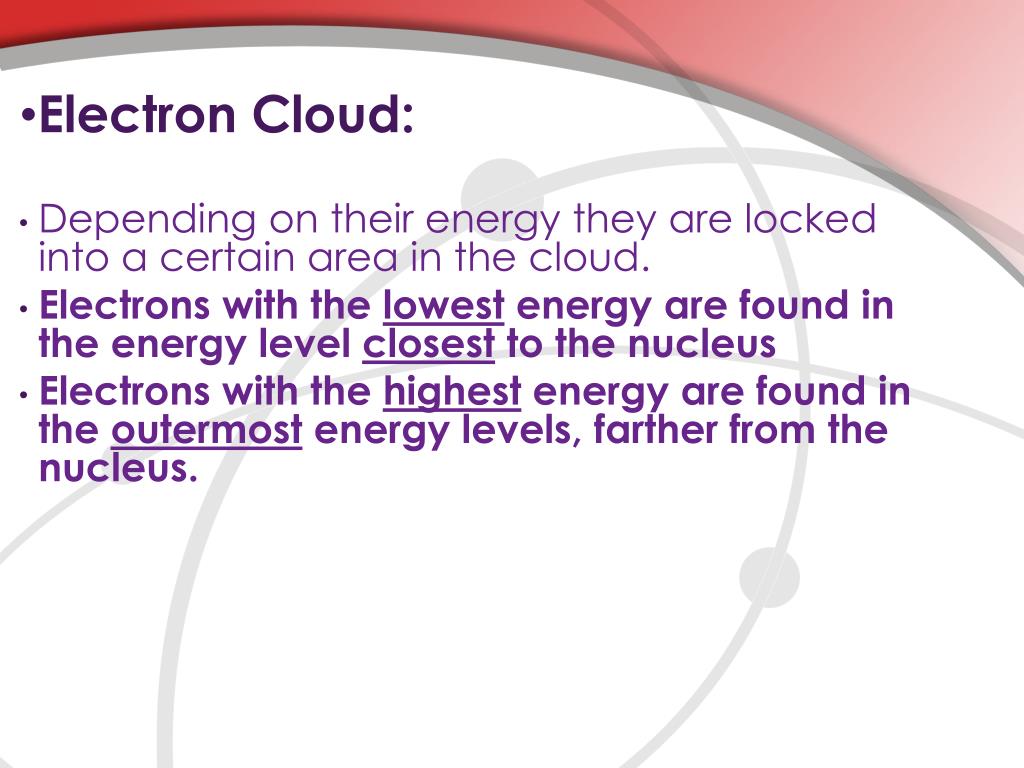 •Electron Cloud:

• Depending on their energy they are locked into a certain area in the cloud.
• Electrons with the lowest energy are found in the energy level closest to the nucleus
• Electrons with the highest energy are found in the outermost energy levels, farther from the nucleus.